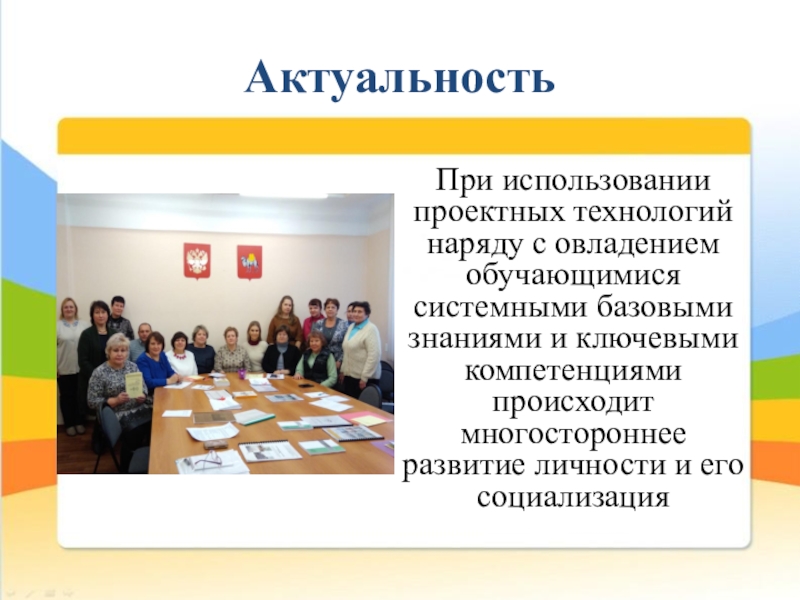 Актуальность

При использовании проектных технологий наряду с овладением обучающимися системными базовыми знаниями и ключевыми компетенциями происходит многостороннее развитие личности и его социализация